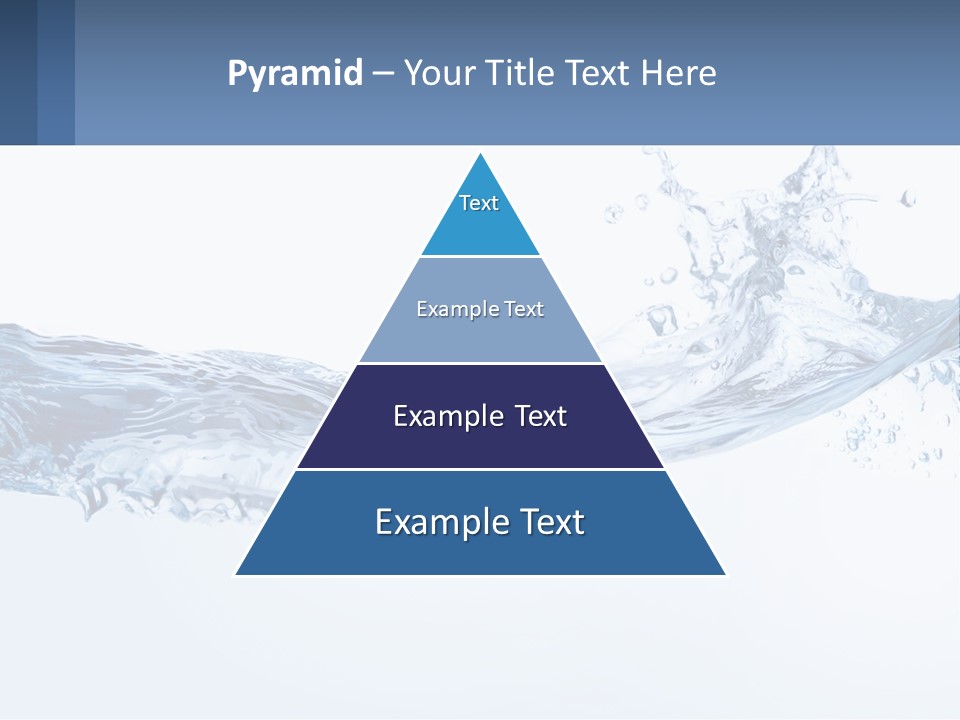 Pyramid – Your Title Text Here

Text

Example Text

Example Text

Example Text